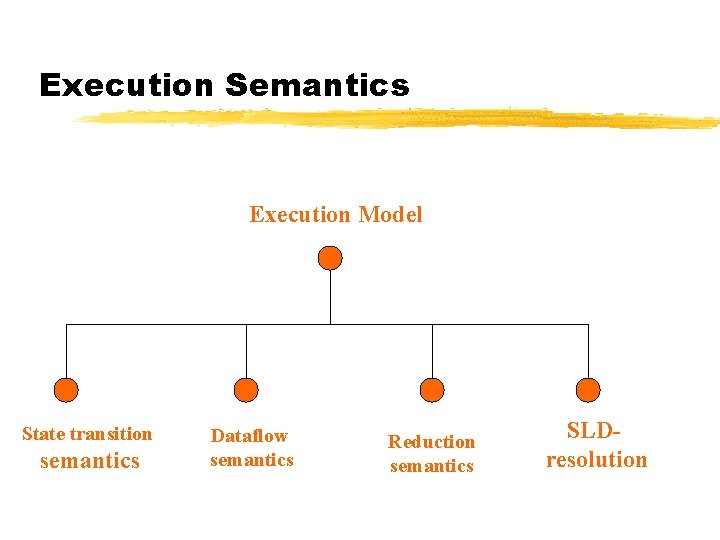 Execution Semantics

Execution Model

State transition semantics

Dataflow semantics

Reduction semantics

SLD-resolution